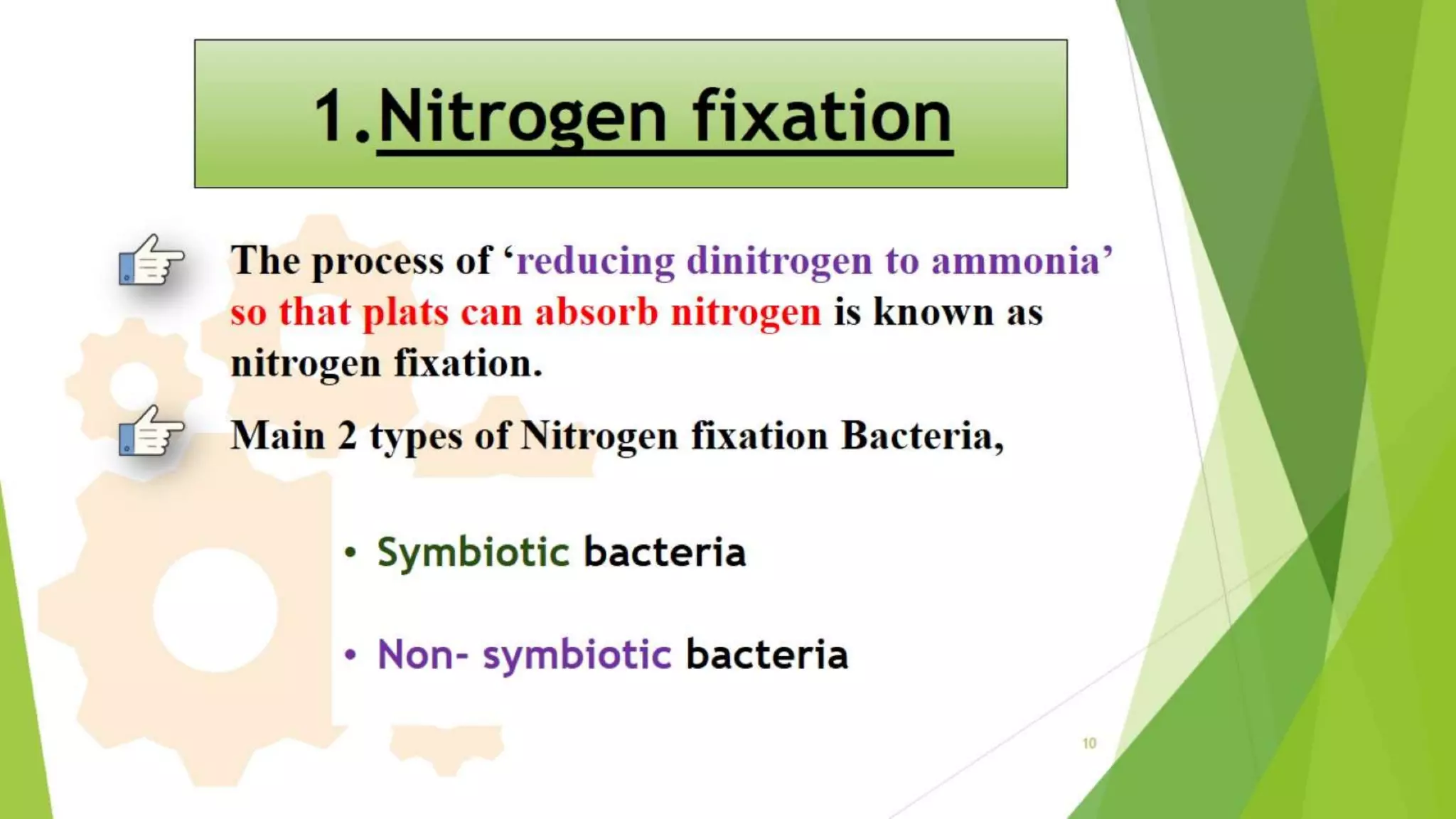 1.Nitrogen fixation

The process of ‘reducing dinitrogen to ammonia’ so that plats can absorb nitrogen is known as nitrogen fixation.

Main 2 types of Nitrogen fixation Bacteria,

• Symbiotic bacteria

• Non- symbiotic bacteria

10